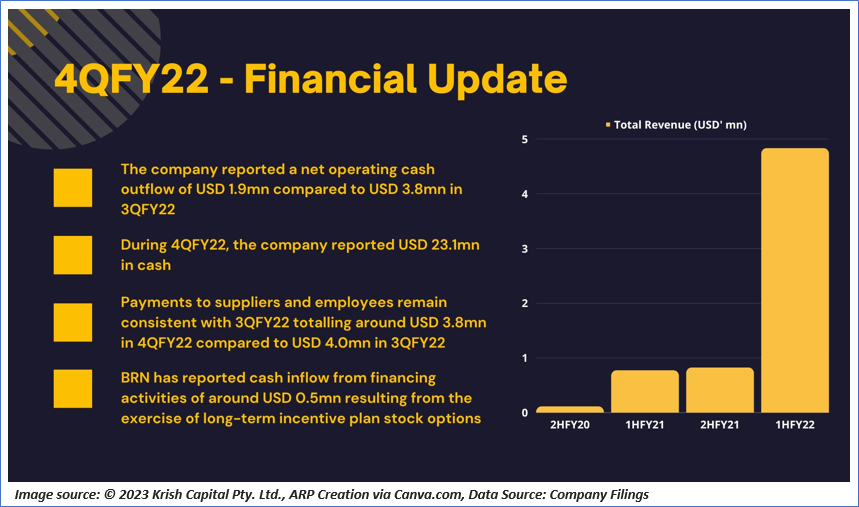 4QFY22 - Financial Update

The company reported a net operating cash outflow of USD 1.9mn compared to USD 3.8mn in 3QFY22

During 4QFY22, the company reported USD 23.1mn in cash

Payments to suppliers and employees remain consistent with 3QFY22 totalling around USD 3.8mn in 4QFY22 compared to USD 4.0mn in 3QFY22

BRN has reported cash inflow from financing activities of around USD 0.5mn resulting from the exercise of long-term incentive plan stock options

Total Revenue (USD' mn)

5
4
3
2
1
0

2HFY20
1HFY21
2HFY21
1HFY22

Image source: © 2023 Krish Capital Pty. Ltd., ARP Creation via Canva.com, Data Source: Company Filings